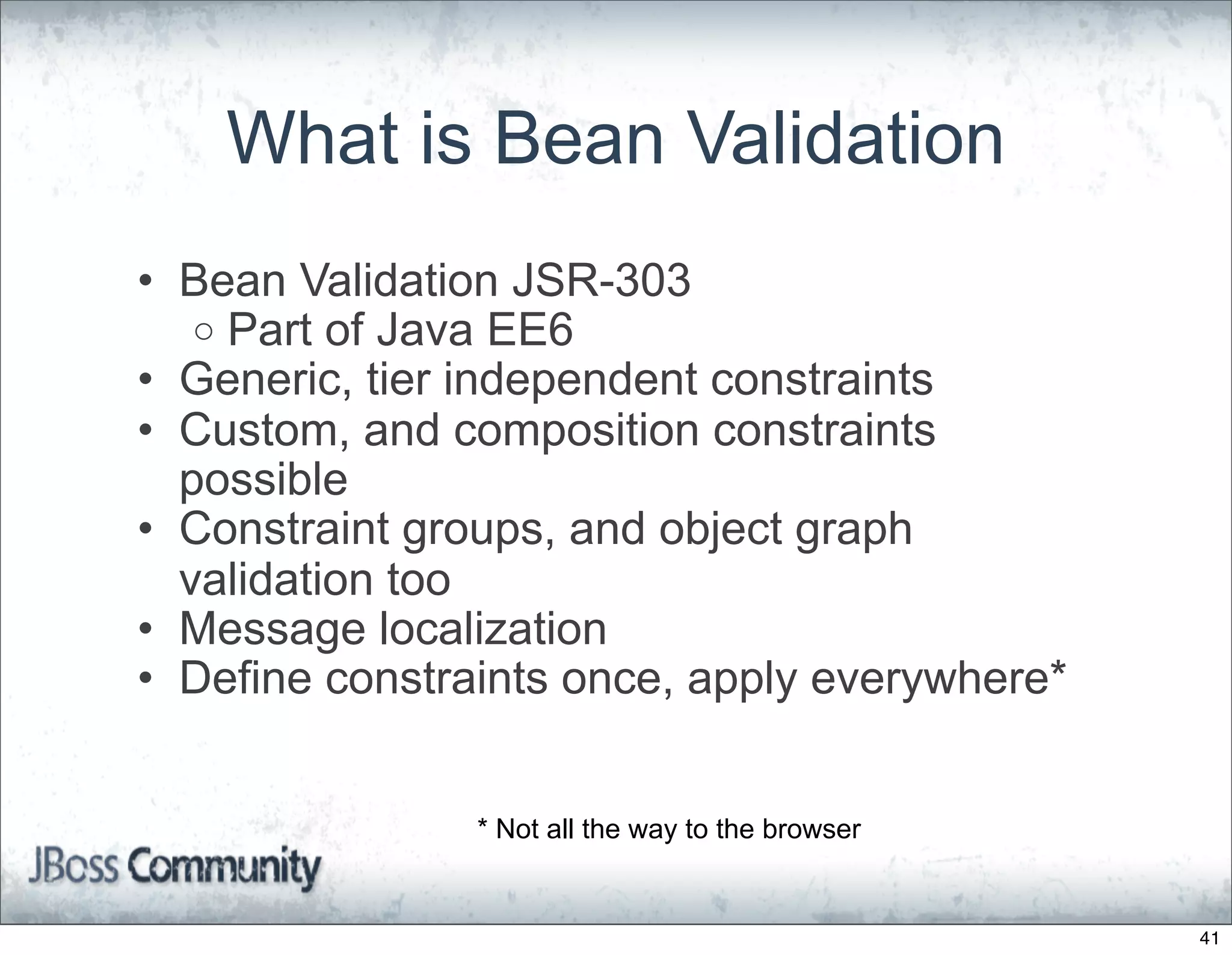 What is Bean Validation

• Bean Validation JSR-303
  ○ Part of Java EE6
• Generic, tier independent constraints
• Custom, and composition constraints possible
• Constraint groups, and object graph validation too
• Message localization
• Define constraints once, apply everywhere*

* Not all the way to the browser

JBoss Community

41